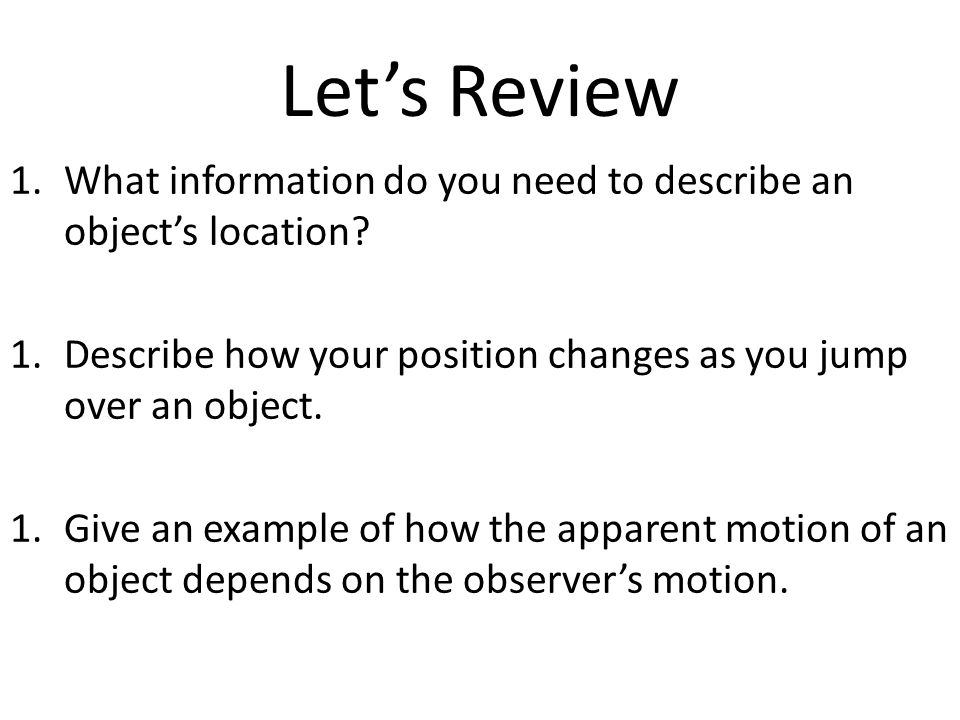 Let’s Review

1. What information do you need to describe an object’s location?

1. Describe how your position changes as you jump over an object.

1. Give an example of how the apparent motion of an object depends on the observer’s motion.